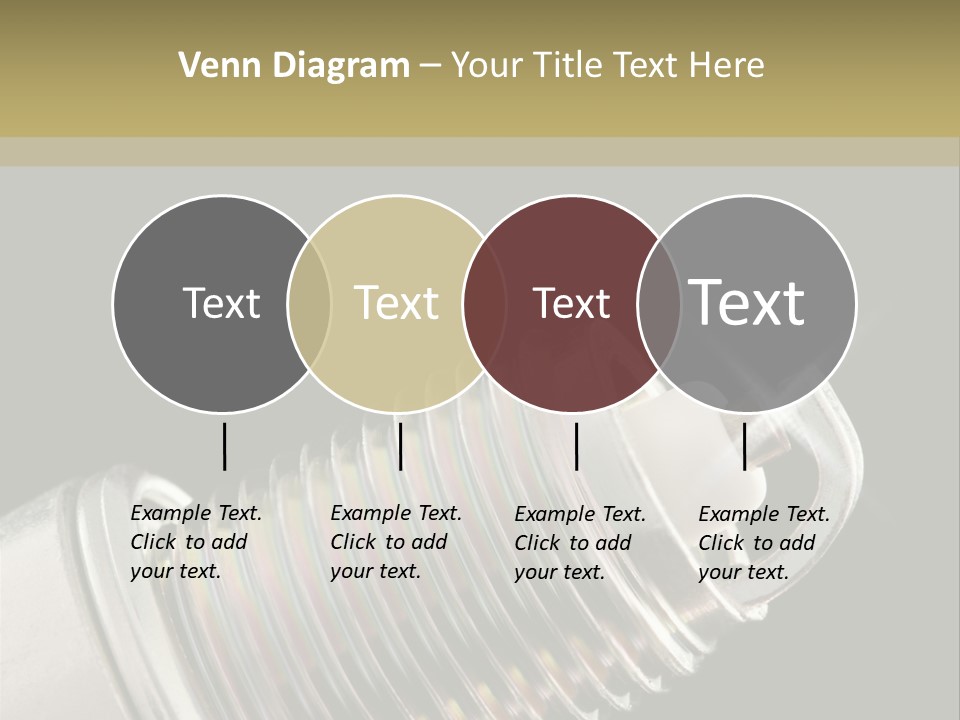 Venn Diagram – Your Title Text Here

Text

Text

Text

Text

Example Text. Click to add your text.

Example Text. Click to add your text.

Example Text. Click to add your text.

Example Text. Click to add your text.